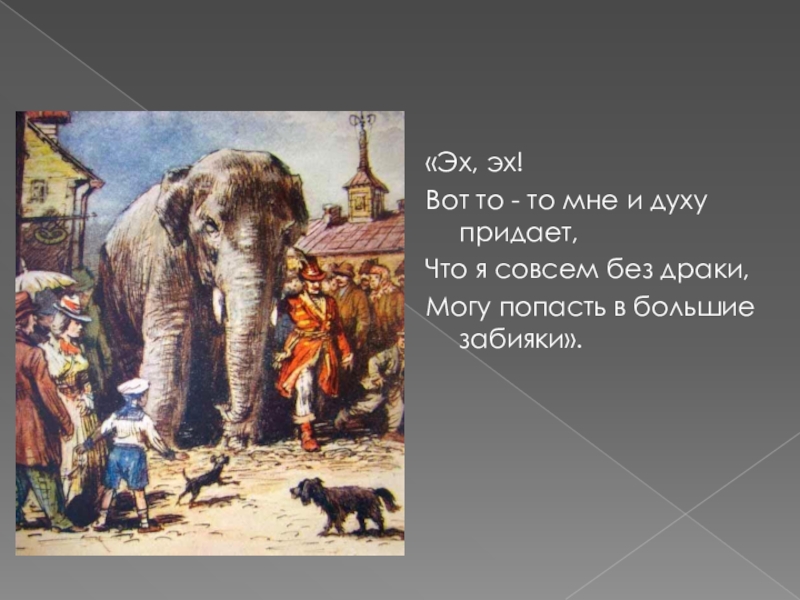 «Эх, эх!
Вот то - то мне и духу придает,
Что я совсем без драки,
Могу попасть в большие забияки».